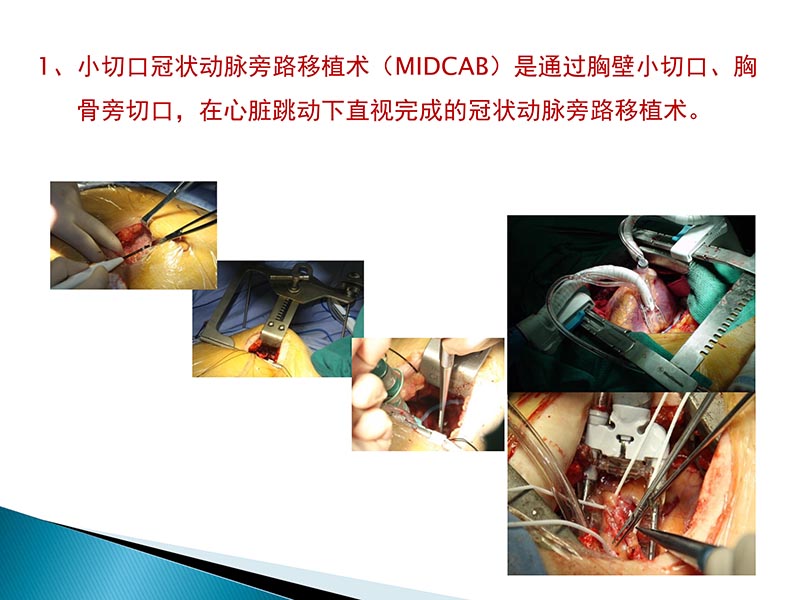 1、小切口冠状动脉旁路移植术（MIDCAB）是通过胸壁小切口、胸骨旁切口，在心脏跳动下直视完成的冠状动脉旁路移植术。